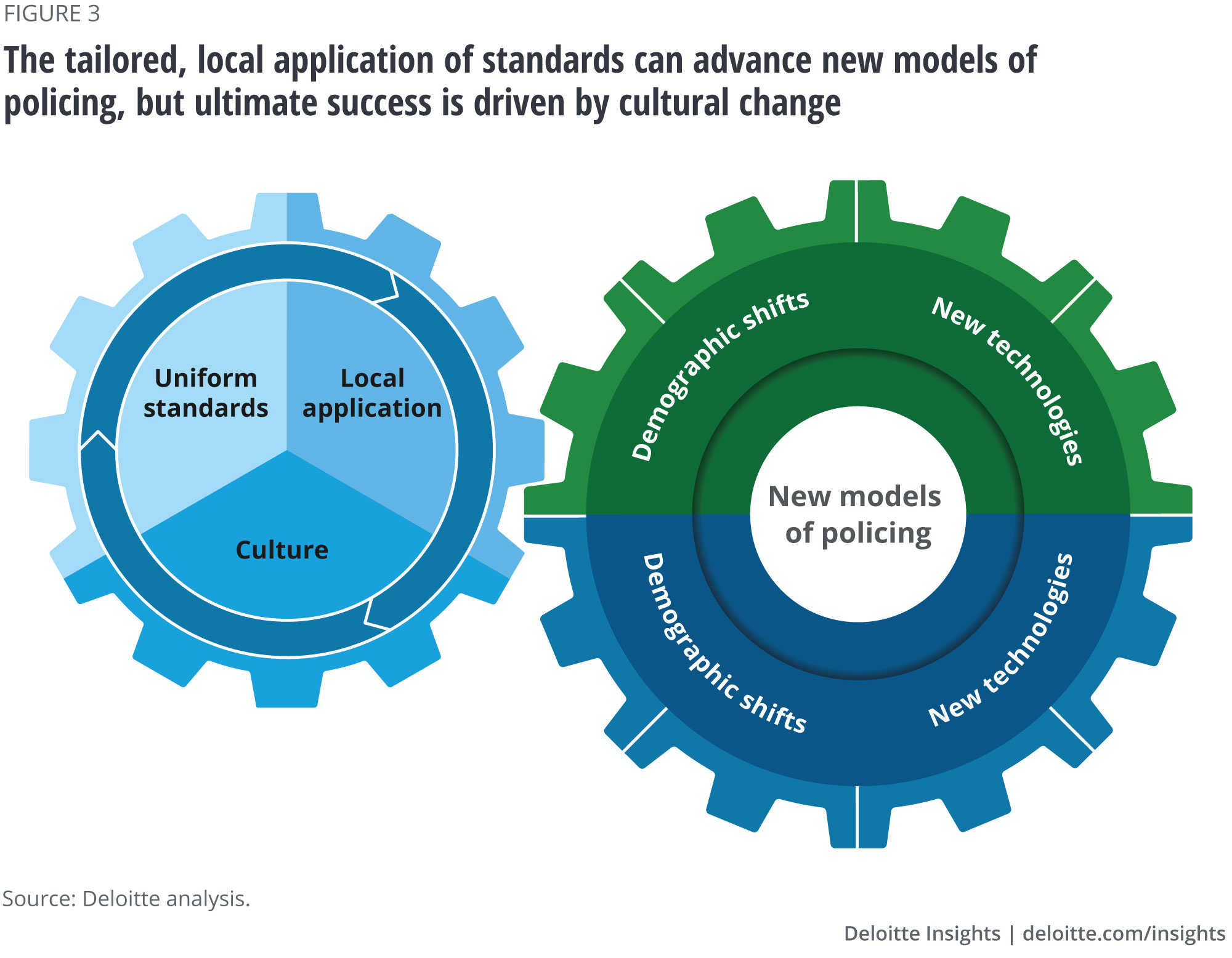 FIGURE 3

The tailored, local application of standards can advance new models of policing, but ultimate success is driven by cultural change

Uniform standards

Local application

Culture

Demographic shifts

New technologies

New models of policing

Demographic shifts

New technologies

Source: Deloitte analysis.

Deloitte Insights | deloitte.com/insights